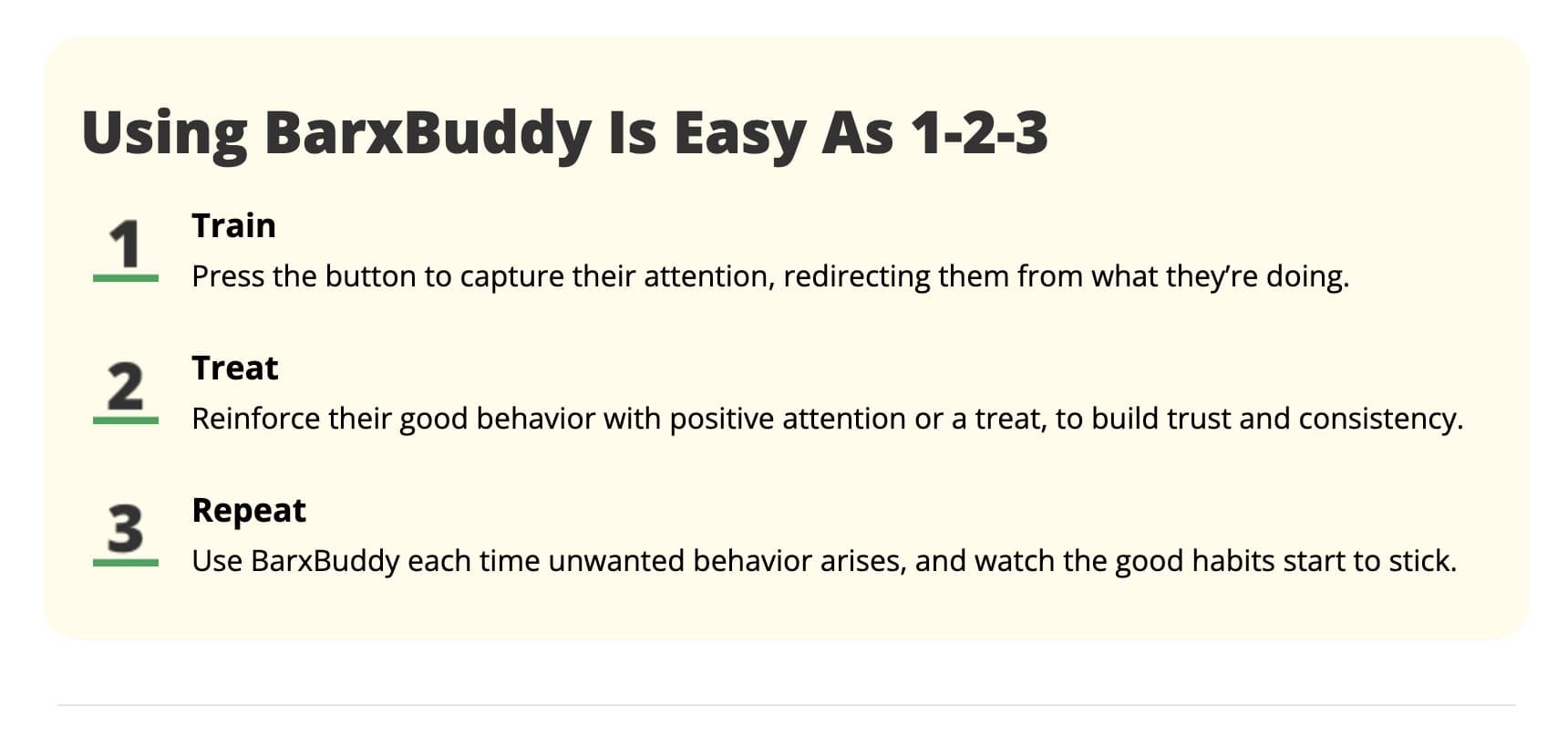 Using BarxBuddy Is Easy As 1-2-3

1

Train

Press the button to capture their attention, redirecting them from what they're doing.

2

Treat

Reinforce their good behavior with positive attention or a treat, to build trust and consistency.

3

Repeat

Use BarxBuddy each time unwanted behavior arises, and watch the good habits start to stick.